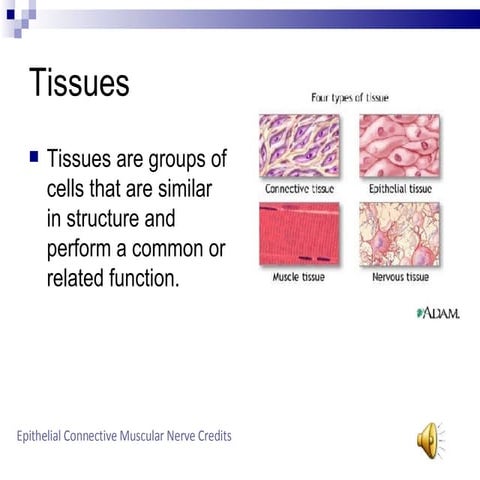 Tissues

Tissues are groups of cells that are similar in structure and perform a common or related function.

Four types of tissue

Connective tissue

Epithelial tissue

Muscle tissue

Nervous tissue

ADAM.

Epithelial Connective Muscular Nerve Credits